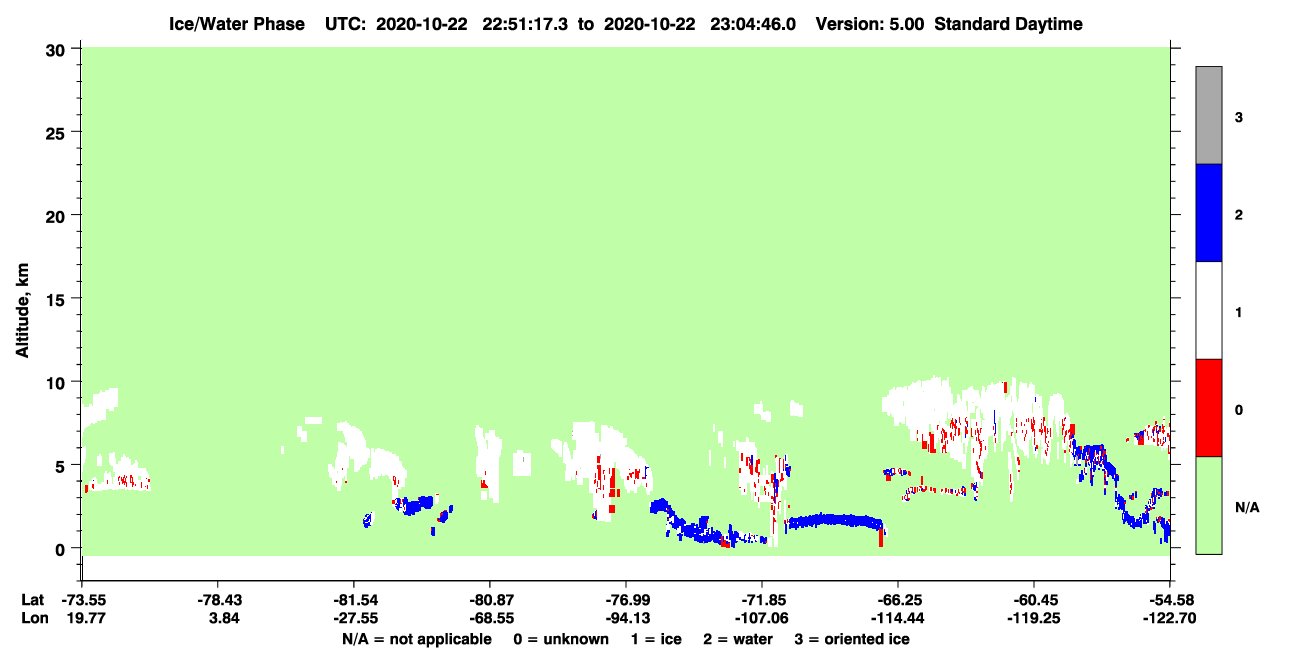 Ice/Water Phase UTC: 2020-10-22 22:51:17.3 to 2020-10-22 23:04:46.0 Version: 5.00 Standard Daytime

Altitude, km

30
25
20
15
10
5
0

3
2
1
0
N/A

| Lat | -73.55 | -78.43 | -81.54 | -80.87 | -76.99 | -71.85 | -66.25 | -60.45 | -54.58 |
|---|---|---|---|---|---|---|---|---|---|
| Lon | 19.77 | 3.84 | -27.55 | -68.55 | -94.13 | -107.06 | -114.44 | -119.25 | -122.70 |

N/A = not applicable 0 = unknown 1 = ice 2 = water 3 = oriented ice